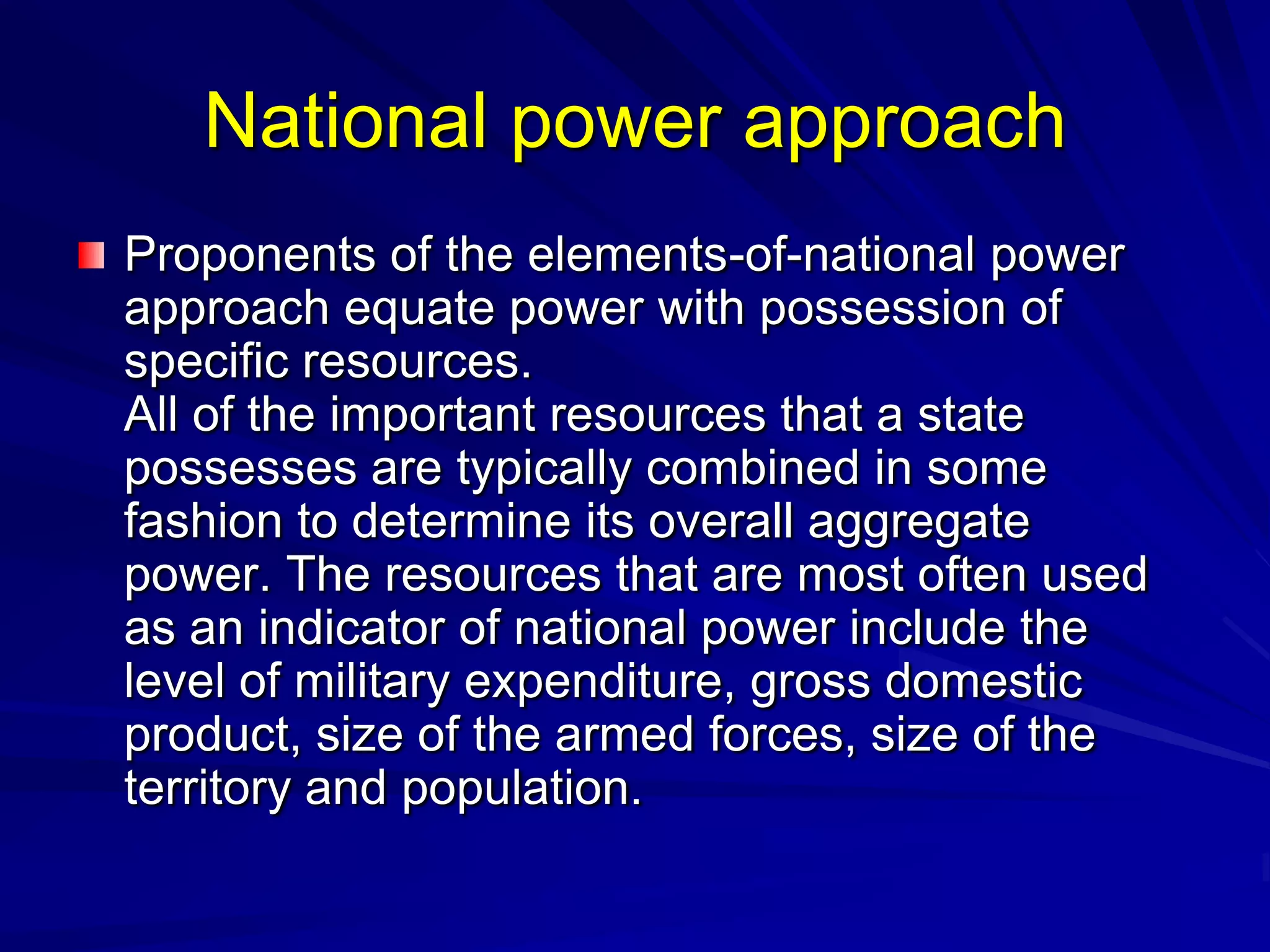 National power approach

Proponents of the elements-of-national power approach equate power with possession of specific resources.
All of the important resources that a state possesses are typically combined in some fashion to determine its overall aggregate power. The resources that are most often used as an indicator of national power include the level of military expenditure, gross domestic product, size of the armed forces, size of the territory and population.